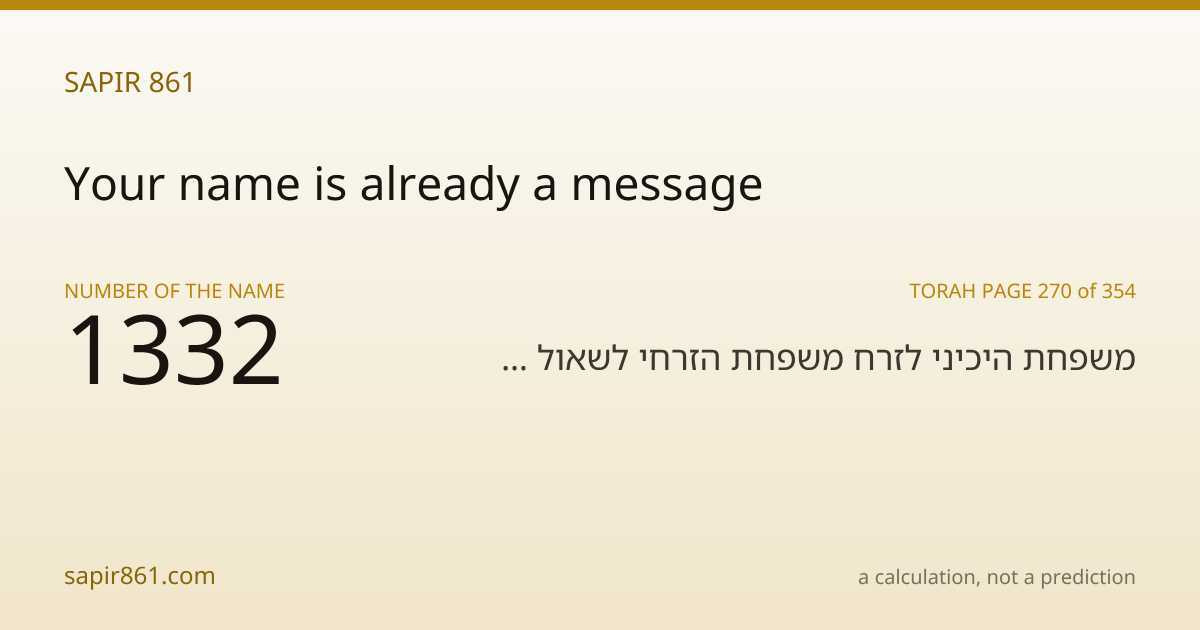 SAPIR 861

Your name is already a message

NUMBER OF THE NAME
1332

TORAH PAGE 270 of 354
משפחת היכיני לזרח משפחת הזרחי לשאול ...

sapir861.com

a calculation, not a prediction